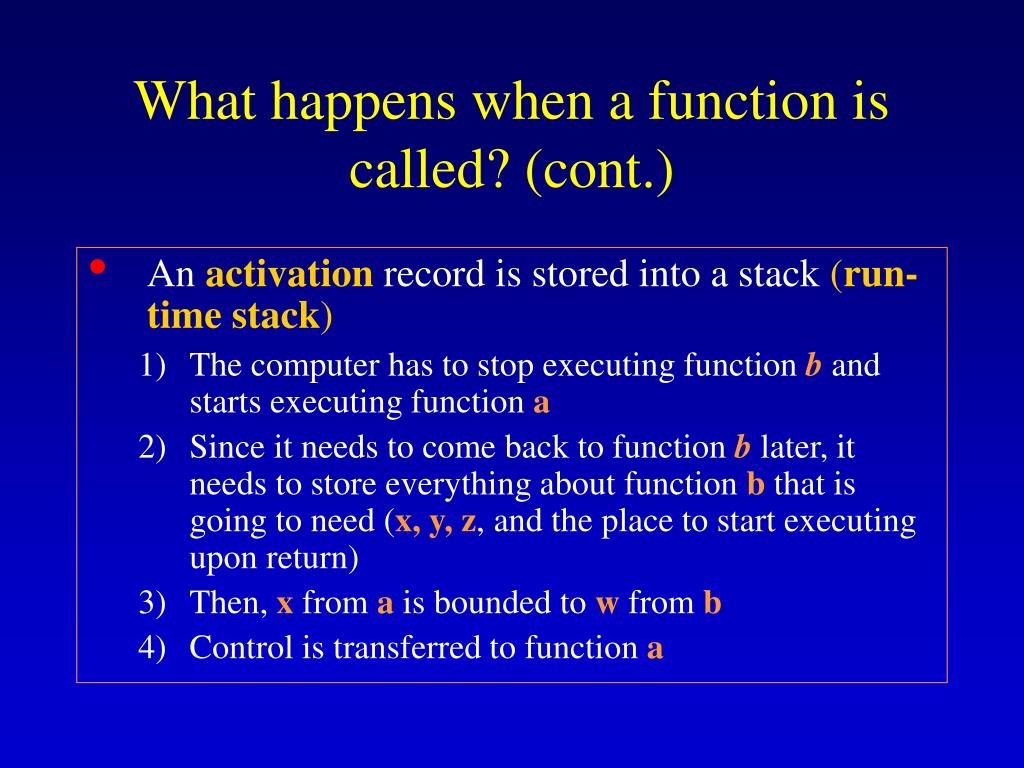 What happens when a function is called? (cont.)

• An activation record is stored into a stack (run-time stack)

1) The computer has to stop executing function b and starts executing function a
2) Since it needs to come back to function b later, it needs to store everything about function b that is going to need (x, y, z, and the place to start executing upon return)
3) Then, x from a is bounded to w from b
4) Control is transferred to function a